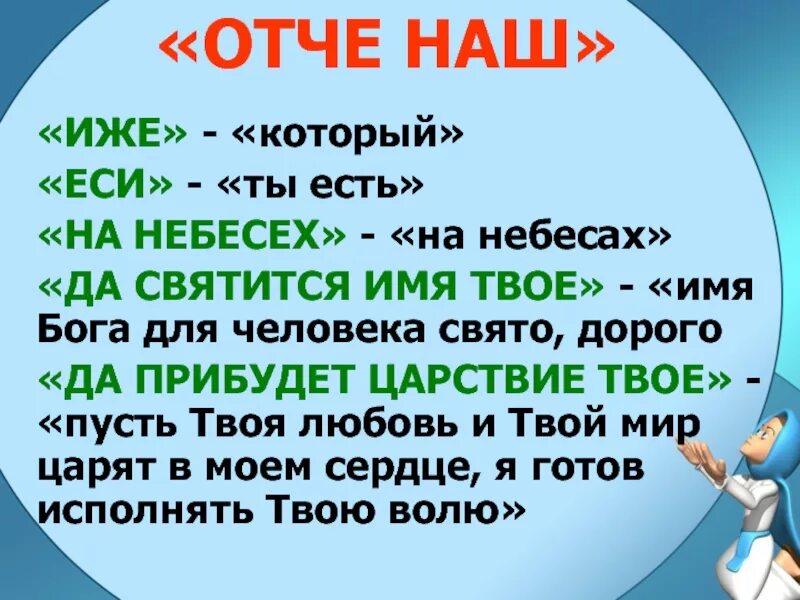 «ОТЧЕ НАШ»

«ИЖЕ» - «который»

«ЕСИ» - «ты есть»

«НА НЕБЕСЕХ» - «на небесах»

«ДА СВЯТИТСЯ ИМЯ ТВОЕ» - «имя Бога для человека свято, дорого

«ДА ПРИБУДЕТ ЦАРСТВИЕ ТВОЕ» - «пусть Твоя любовь и Твой мир царят в моем сердце, я готов исполнять Твою волю»